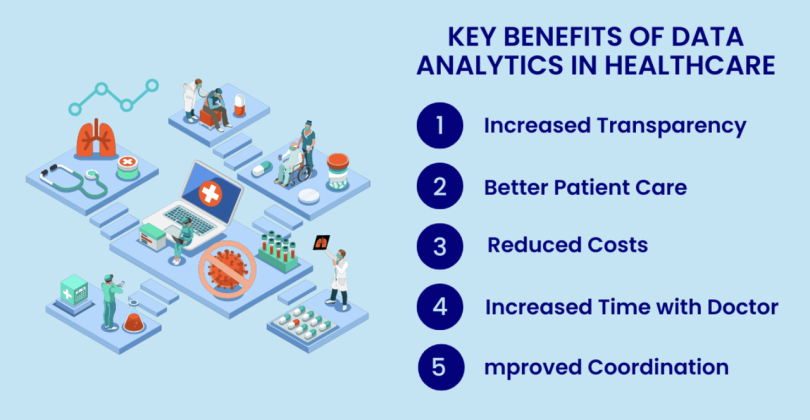 KEY BENEFITS OF DATA ANALYTICS IN HEALTHCARE

1 Increased Transparency

2 Better Patient Care

3 Reduced Costs

4 Increased Time with Doctor

5 mproved Coordination